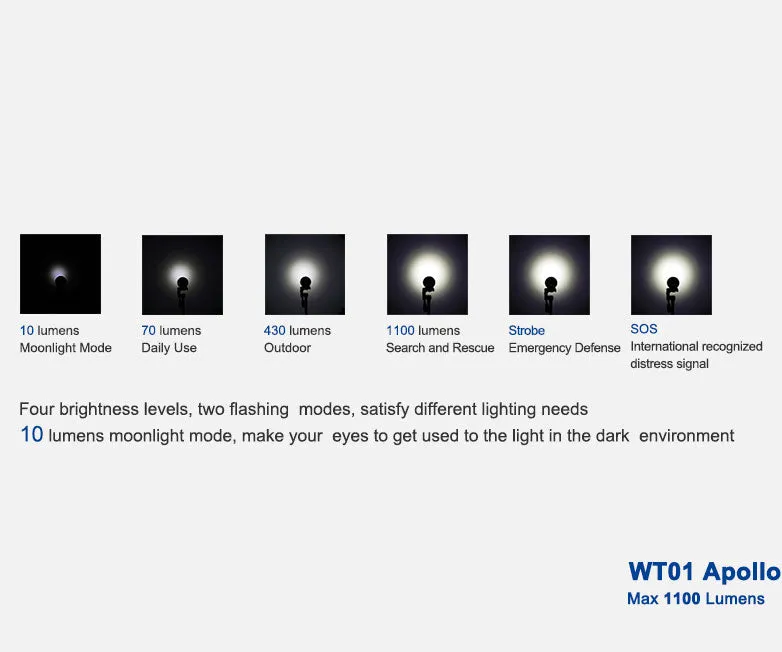 10 lumens
Moonlight Mode

70 lumens
Daily Use

430 lumens
Outdoor

1100 lumens
Search and Rescue

Strobe
Emergency Defense

SOS
International recognized distress signal

Four brightness levels, two flashing modes, satisfy different lighting needs
10 lumens moonlight mode, make your eyes to get used to the light in the dark environment

WT01 Apollo
Max 1100 Lumens